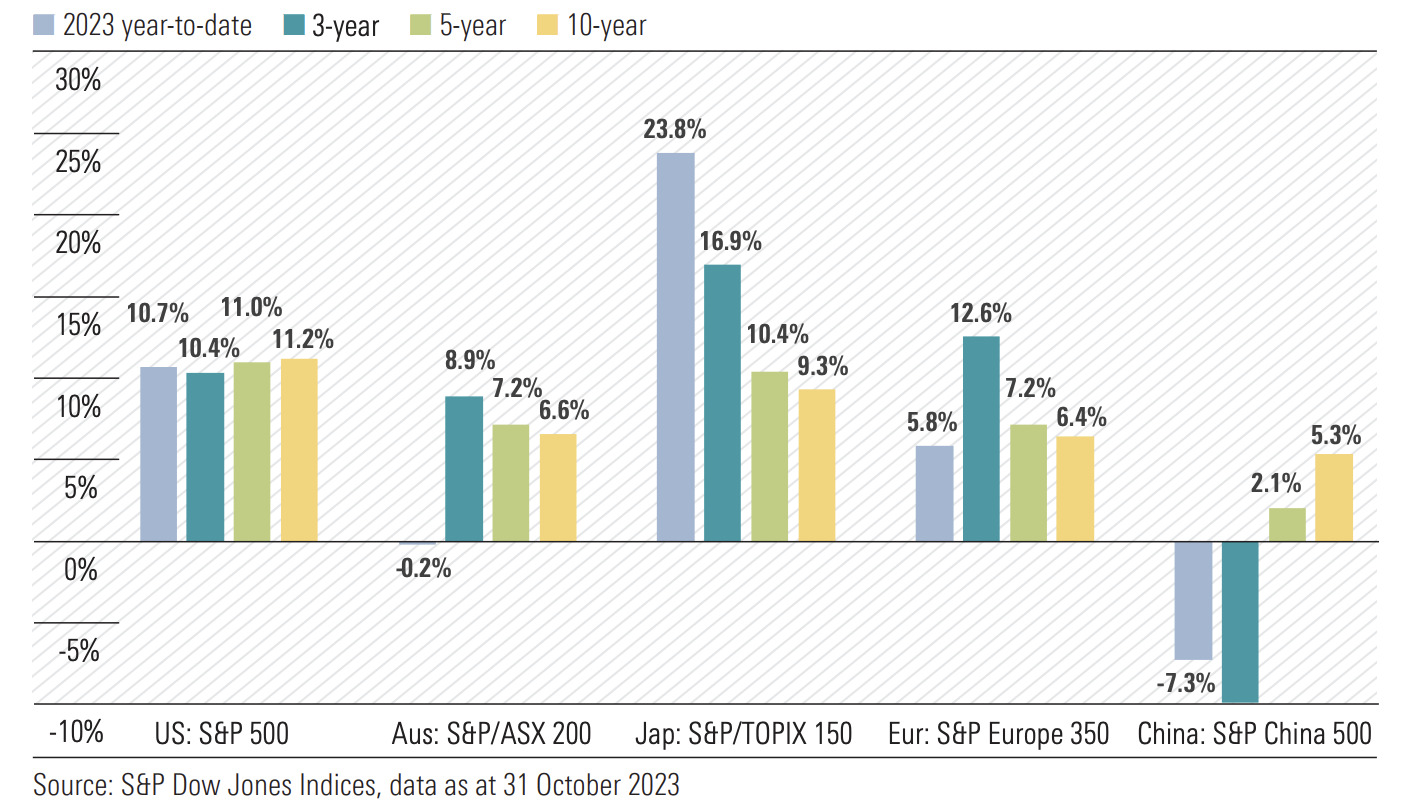 2023 year-to-date 3-year 5-year 10-year

30%
25%
20%
15%
10%
5%
0%
-5%
-10%

10.7% 10.4% 11.0% 11.2%
-0.2% 8.9% 7.2% 6.6%
23.8% 16.9% 10.4% 9.3%
5.8% 12.6% 7.2% 6.4%
-7.3% 2.1% 5.3%

US: S&P 500
Aus: S&P/ASX 200
Jap: S&P/TOPIX 150
Eur: S&P Europe 350
China: S&P China 500

Source: S&P Dow Jones Indices, data as at 31 October 2023